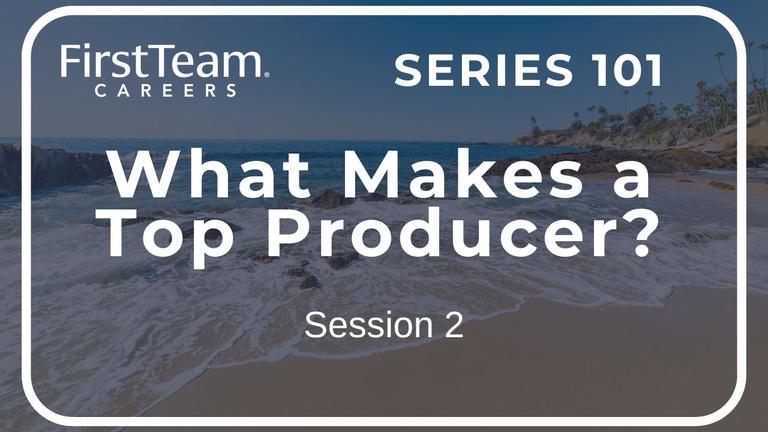 FirstTeam®
CAREERS

SERIES 101

What Makes a Top Producer?

Session 2